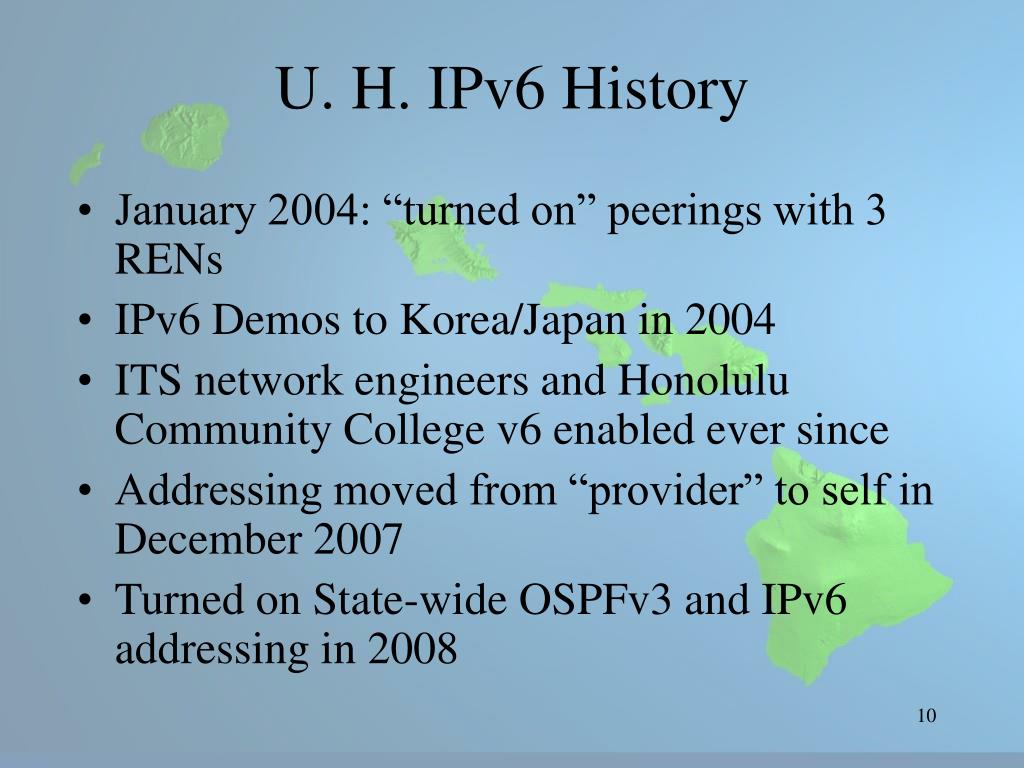 U. H. IPv6 History

• January 2004: “turned on” peerings with 3 RENs
• IPv6 Demos to Korea/Japan in 2004
• ITS network engineers and Honolulu Community College v6 enabled ever since
• Addressing moved from “provider” to self in December 2007
• Turned on State-wide OSPFv3 and IPv6 addressing in 2008

10